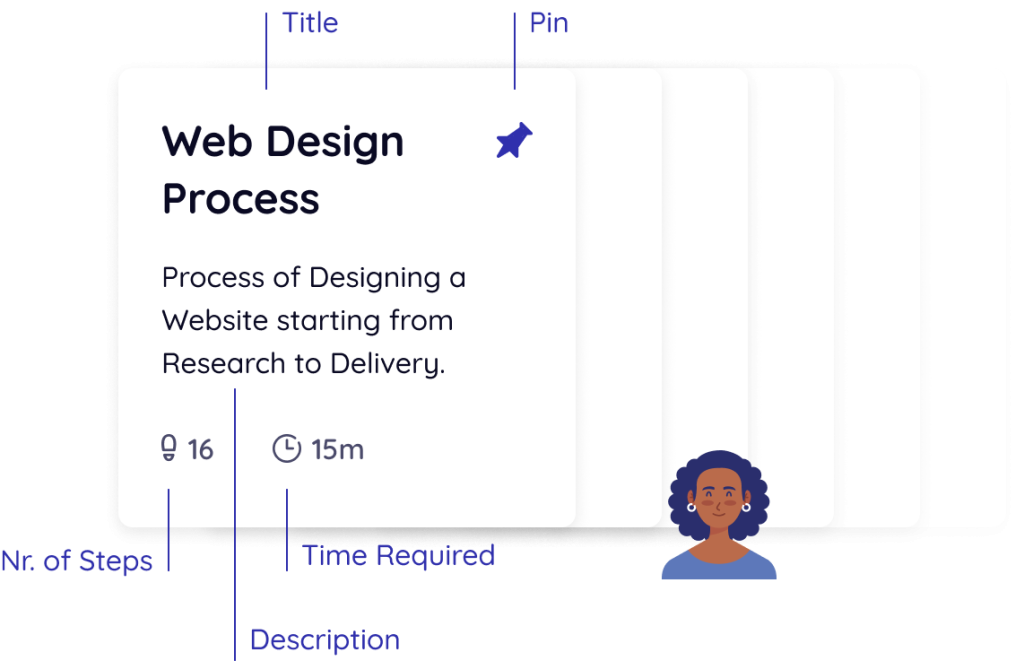 Title

Pin

Web Design Process

Process of Designing a Website starting from Research to Delivery.

16

15m

Nr. of Steps

Time Required

Description